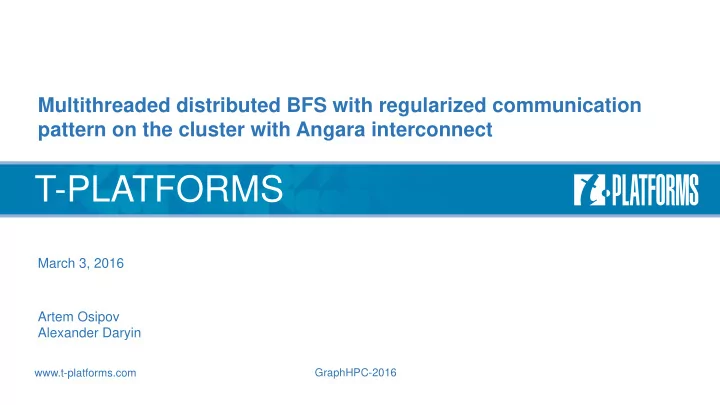 Multithreaded distributed BFS with regularized communication pattern on the cluster with Angara interconnect

T-PLATFORMS

T-PLATFORMS

March 3, 2016

Artem Osipov
Alexander Daryin

www.t-platforms.com

GraphHPC-2016